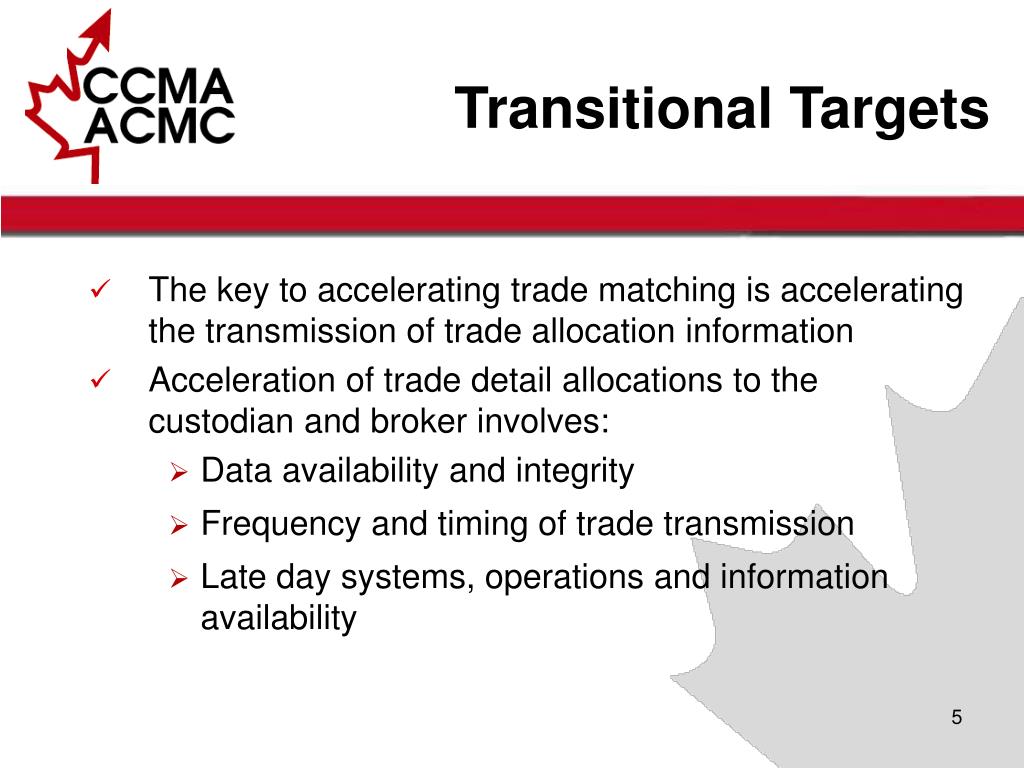 CCMA
ACMC

Transitional Targets

✓ The key to accelerating trade matching is accelerating the transmission of trade allocation information

✓ Acceleration of trade detail allocations to the custodian and broker involves:

➢ Data availability and integrity

➢ Frequency and timing of trade transmission

➢ Late day systems, operations and information availability

5